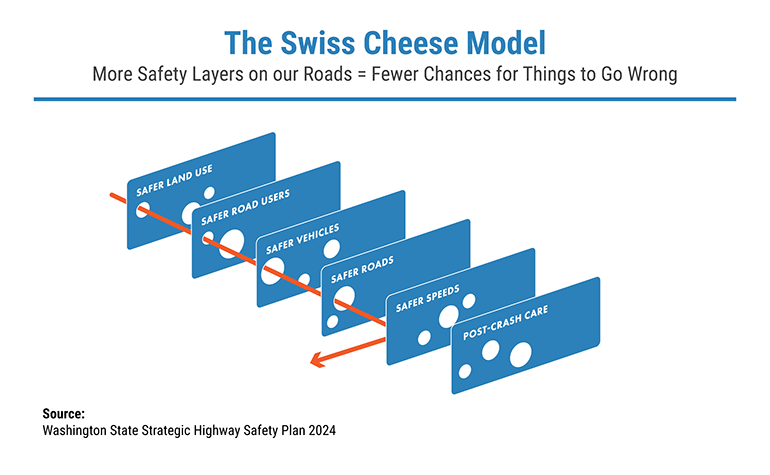 The Swiss Cheese Model

More Safety Layers on our Roads = Fewer Chances for Things to Go Wrong

SAFER LAND USE

SAFER ROAD USERS

SAFER VEHICLES

SAFER ROADS

SAFER SPEEDS

POST-CRASH CARE

Source:
Washington State Strategic Highway Safety Plan 2024